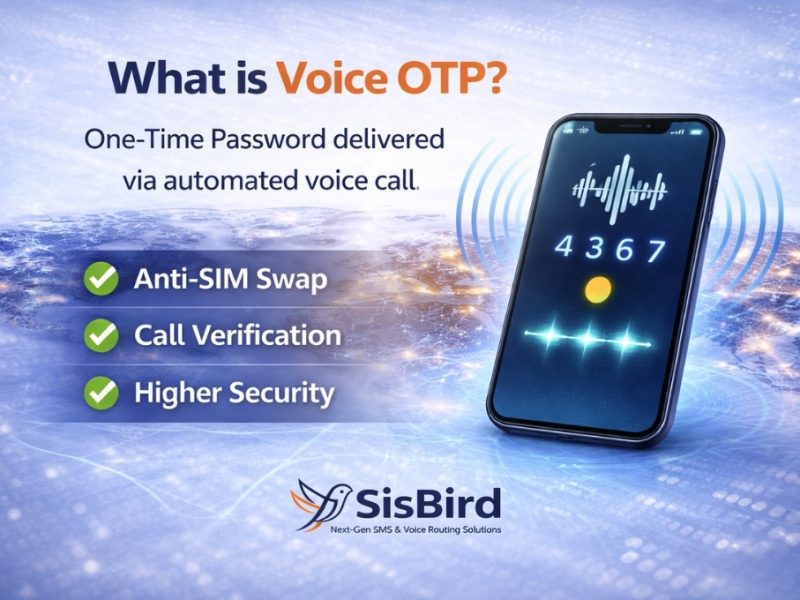 What is Voice OTP?

One-Time Password delivered via automated voice call.

4 3 6 7

Anti-SIM Swap

Call Verification

Higher Security

SisBird
Next-Gen SMS & Voice Routing Solutions